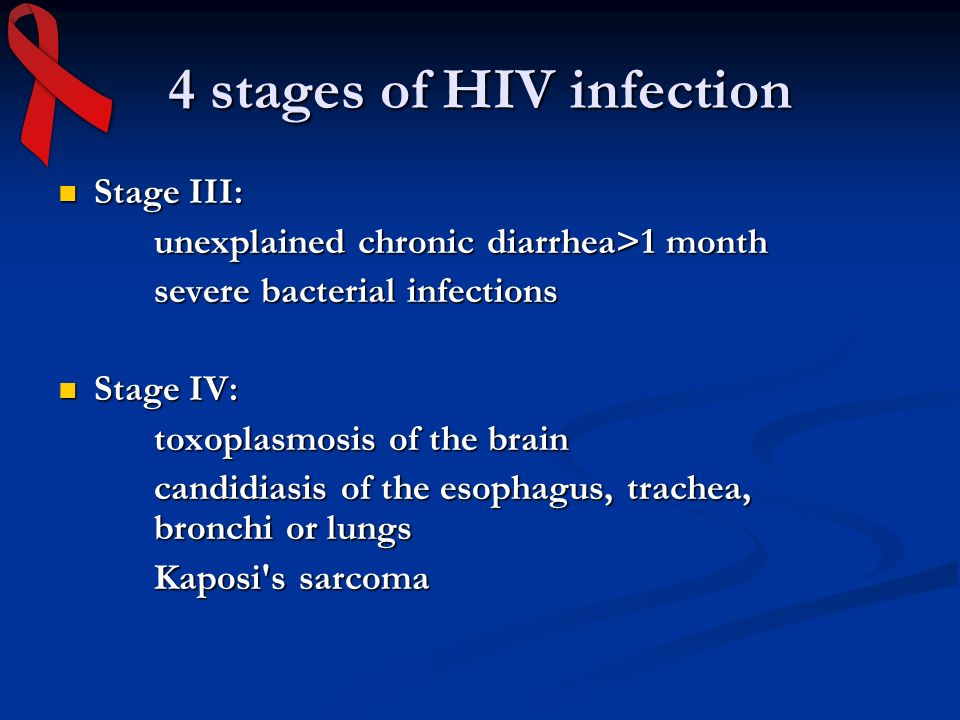 4 stages of HIV infection

Stage III:

unexplained chronic diarrhea>1 month

severe bacterial infections

Stage IV:

toxoplasmosis of the brain

candidiasis of the esophagus, trachea, bronchi or lungs

Kaposi's sarcoma